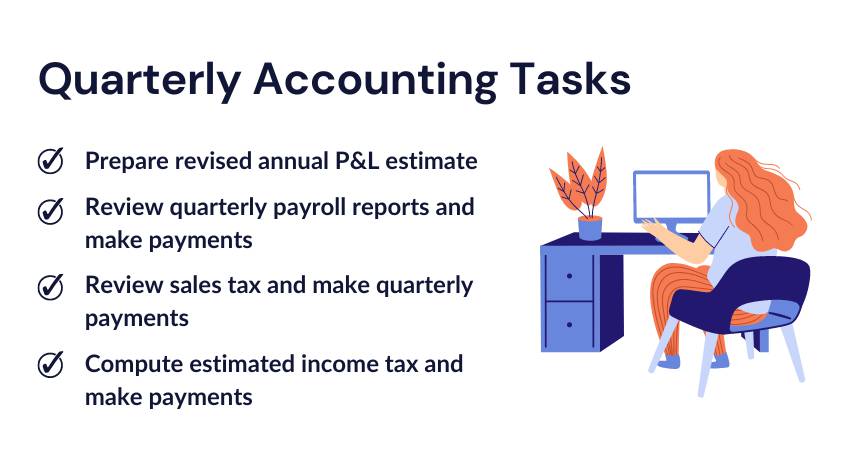 Quarterly Accounting Tasks

Prepare revised annual P&L estimate

Review quarterly payroll reports and make payments

Review sales tax and make quarterly payments

Compute estimated income tax and make payments